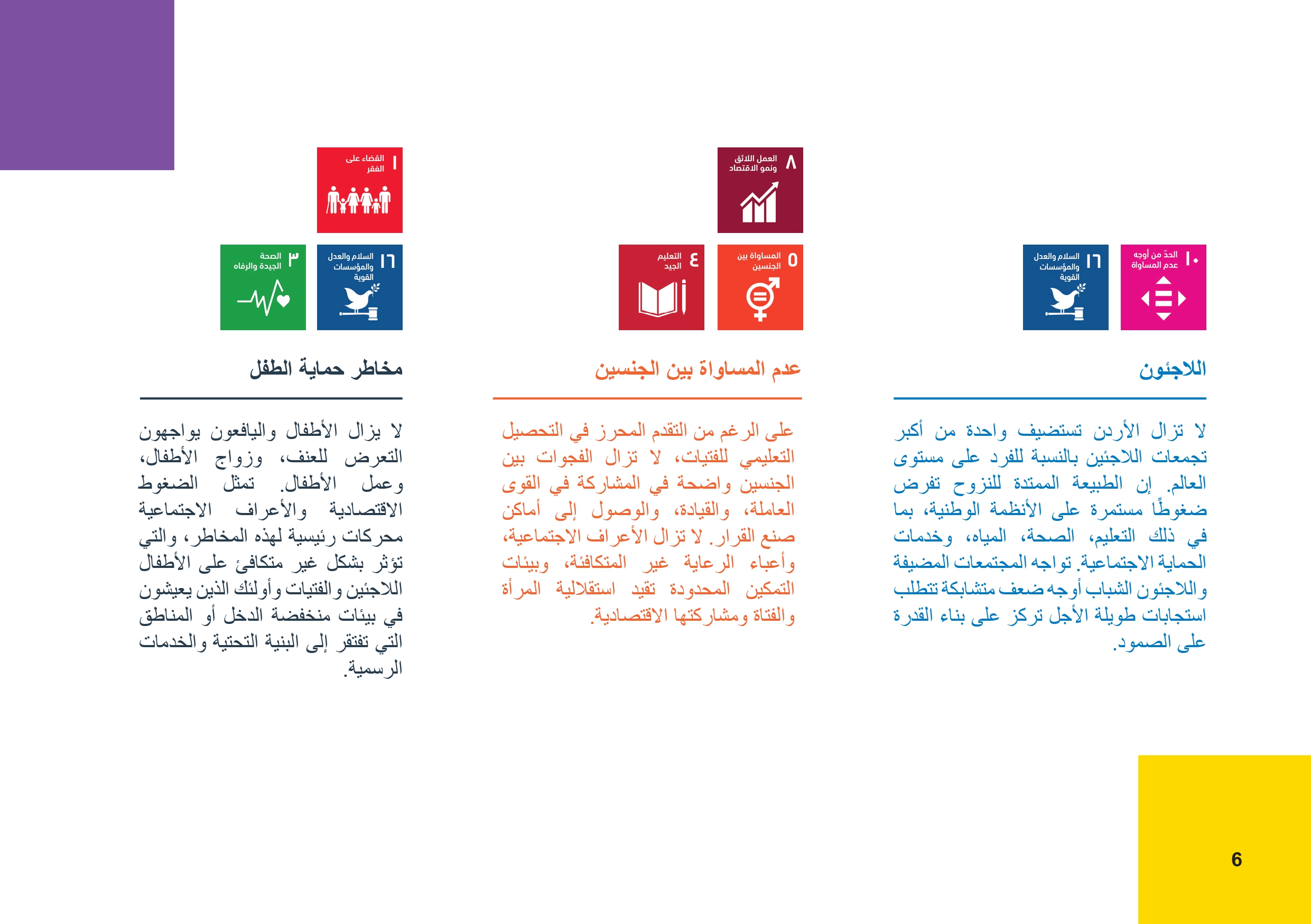 ١٠ الحدّ من أوجه عدم المساواة

١٦ السلام والعدل والمؤسسات القوية

اللاجئون

لا تزال الأردن تستضيف واحدة من أكبر تجمعات اللاجئين بالنسبة للفرد على مستوى العالم. إن الطبيعة الممتدة للنزوح تفرض ضغوطًا مستمرة على الأنظمة الوطنية، بما في ذلك التعليم، الصحة، المياه، وخدمات الحماية الاجتماعية. تواجه المجتمعات المضيفة واللاجئون الشباب أوجه ضعف متشابكة تتطلب استجابات طويلة الأجل تركز على بناء القدرة على الصمود.

٨ العمل اللائق ونمو الاقتصاد

٥ المساواة بين الجنسين

٤ التعليم الجيد

عدم المساواة بين الجنسين

على الرغم من التقدم المحرز في التحصيل التعليمي للفتيات، لا تزال الفجوات بين الجنسين واضحة في المشاركة في القوى العاملة، والقيادة، والوصول إلى أماكن صنع القرار. لا تزال الأعراف الاجتماعية، وأعباء الرعاية غير المتكافئة، وبيئات التمكين المحدودة تقيد استقلالية المرأة والفتاة ومشاركتها الاقتصادية.

١ القضاء على الفقر

١٦ السلام والعدل والمؤسسات القوية

٣ الصحة الجيدة والرفاه

مخاطر حماية الطفل

لا يزال الأطفال واليافعون يواجهون التعرض للعنف، وزواج الأطفال، وعمل الأطفال. تمثل الضغوط الاقتصادية والأعراف الاجتماعية محركات رئيسية لهذه المخاطر، والتي تؤثر بشكل غير متكافئ على الأطفال اللاجئين والفتيات وأولئك الذين يعيشون في بيئات منخفضة الدخل أو المناطق التي تفتقر إلى البنية التحتية والخدمات الرسمية.

6